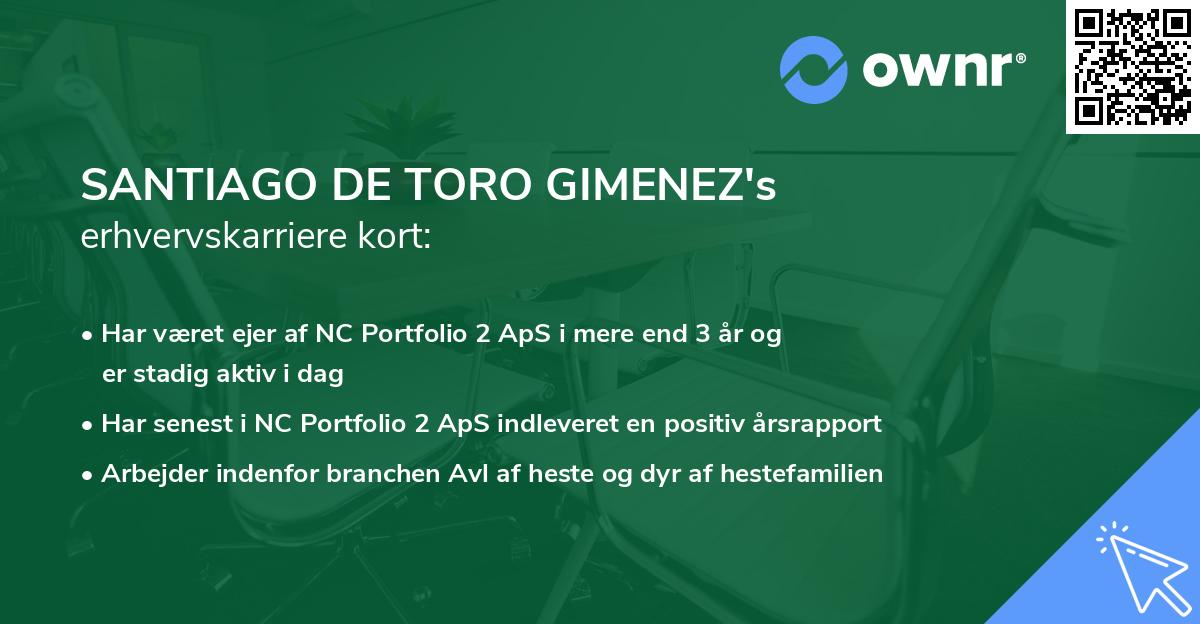 ownr®

SANTIAGO DE TORO GIMENEZ's erhvervskarriere kort:

• Har været ejer af NC Portfolio 2 ApS i mere end 3 år og er stadig aktiv i dag
• Har senest i NC Portfolio 2 ApS indleveret en positiv årsrapport
• Arbejder indenfor branchen Avl af heste og dyr af hestefamilien